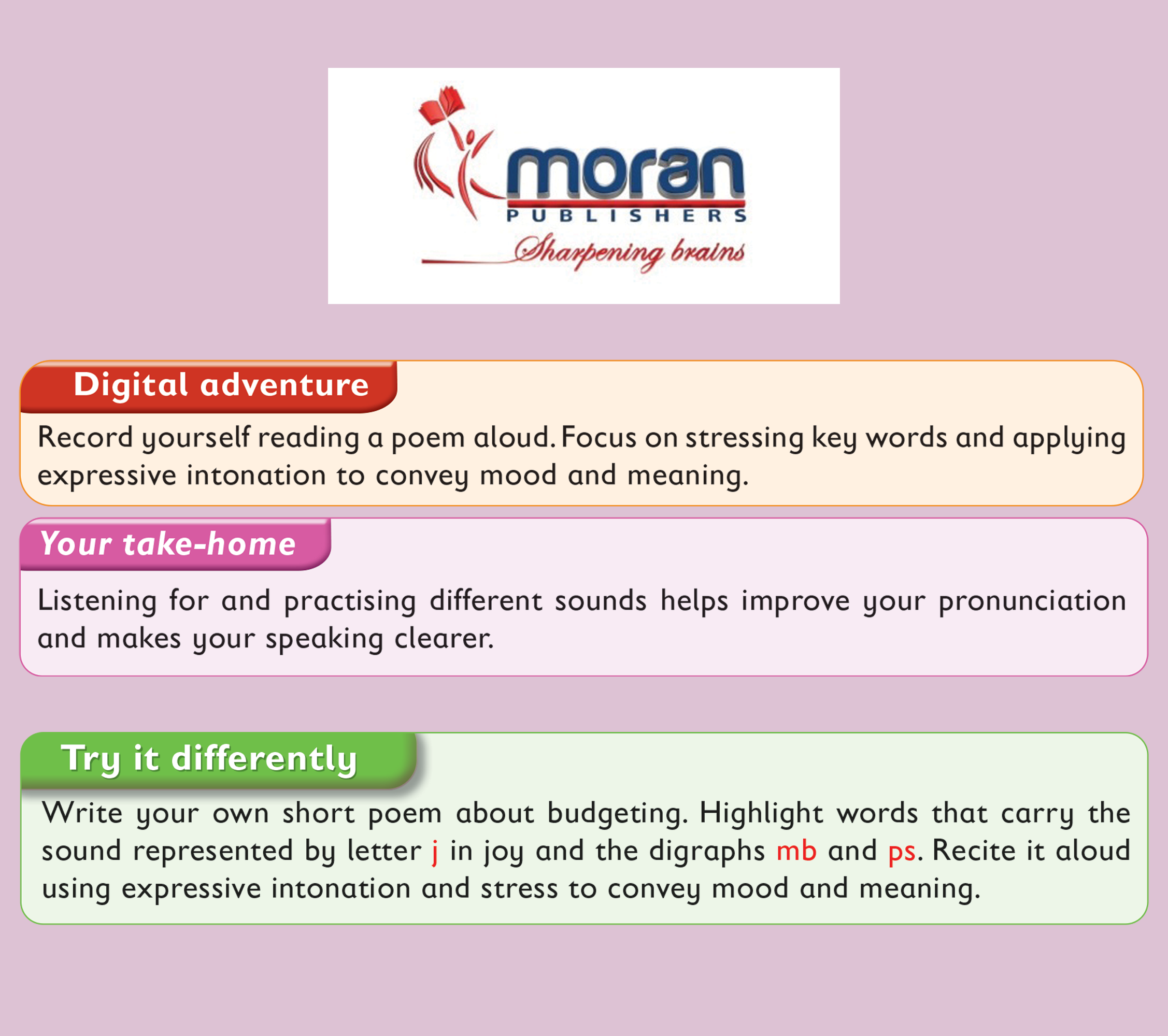 moran
PUBLISHERS
Sharpening brains

Digital adventure

Record yourself reading a poem aloud. Focus on stressing key words and applying expressive intonation to convey mood and meaning.

Your take-home

Listening for and practising different sounds helps improve your pronunciation and makes your speaking clearer.

Try it differently

Write your own short poem about budgeting. Highlight words that carry the sound represented by letter j in joy and the digraphs mb and ps. Recite it aloud using expressive intonation and stress to convey mood and meaning.